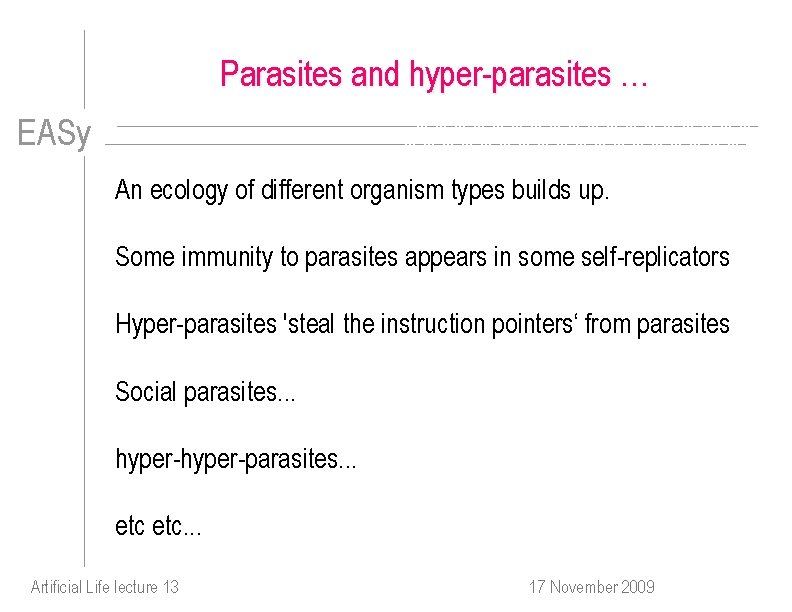 Parasites and hyper-parasites …

EASy

An ecology of different organism types builds up.

Some immunity to parasites appears in some self-replicators

Hyper-parasites 'steal the instruction pointers‘ from parasites

Social parasites...

hyper-hyper-parasites...

etc etc...

Artificial Life lecture 13

17 November 2009